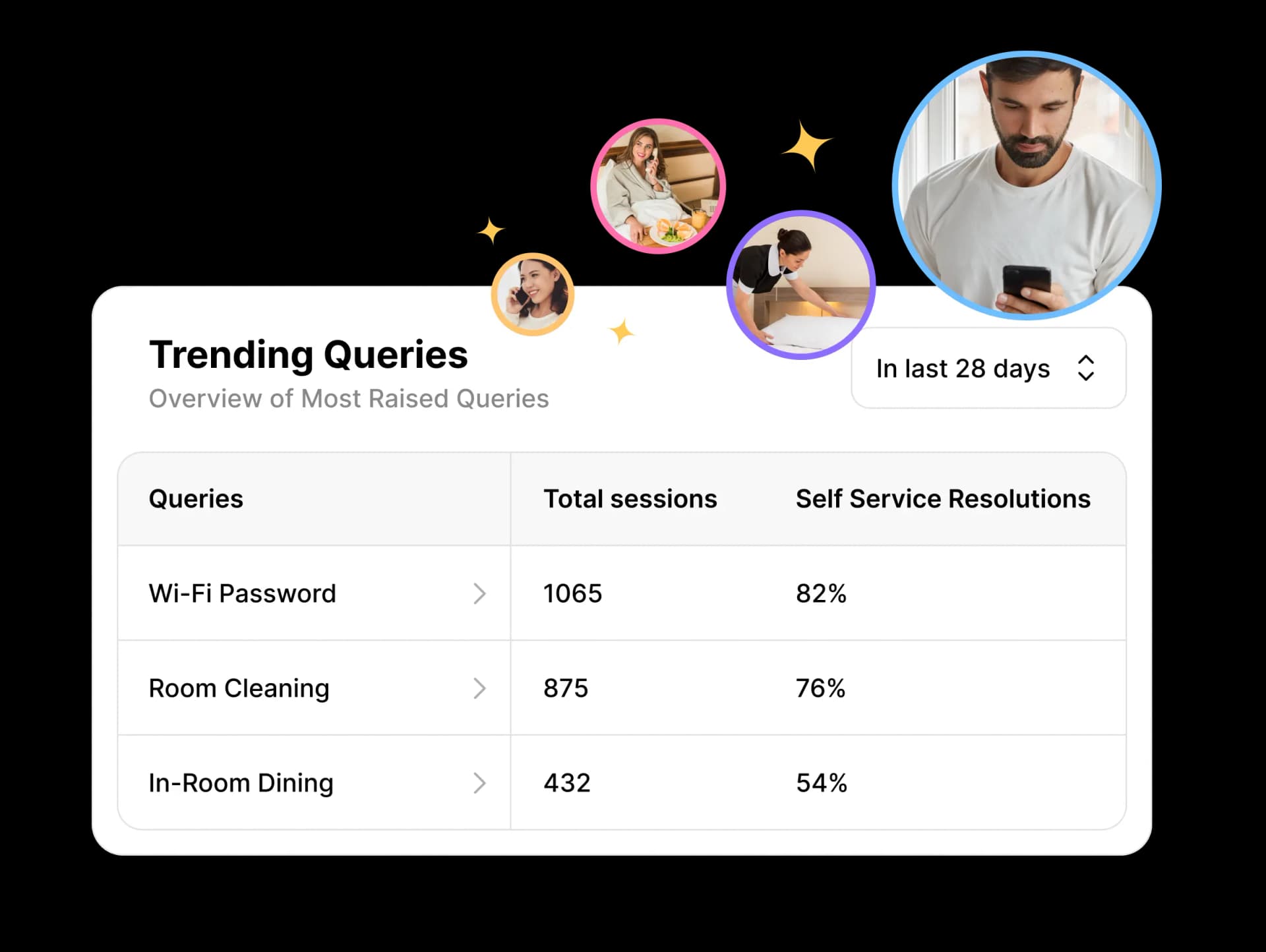 Trending Queries

Overview of Most Raised Queries

In last 28 days

| Queries | Total sessions | Self Service Resolutions |
|---|---|---|
| Wi-Fi Password | 1065 | 82% |
| Room Cleaning | 875 | 76% |
| In-Room Dining | 432 | 54% |